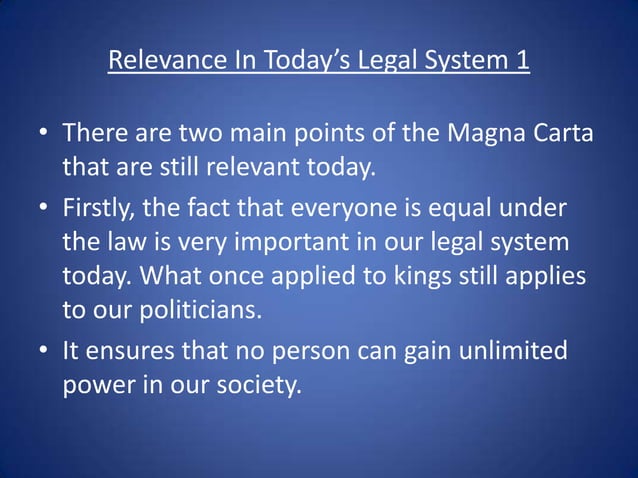 Relevance In Today's Legal System 1

• There are two main points of the Magna Carta that are still relevant today.

• Firstly, the fact that everyone is equal under the law is very important in our legal system today. What once applied to kings still applies to our politicians.

• It ensures that no person can gain unlimited power in our society.